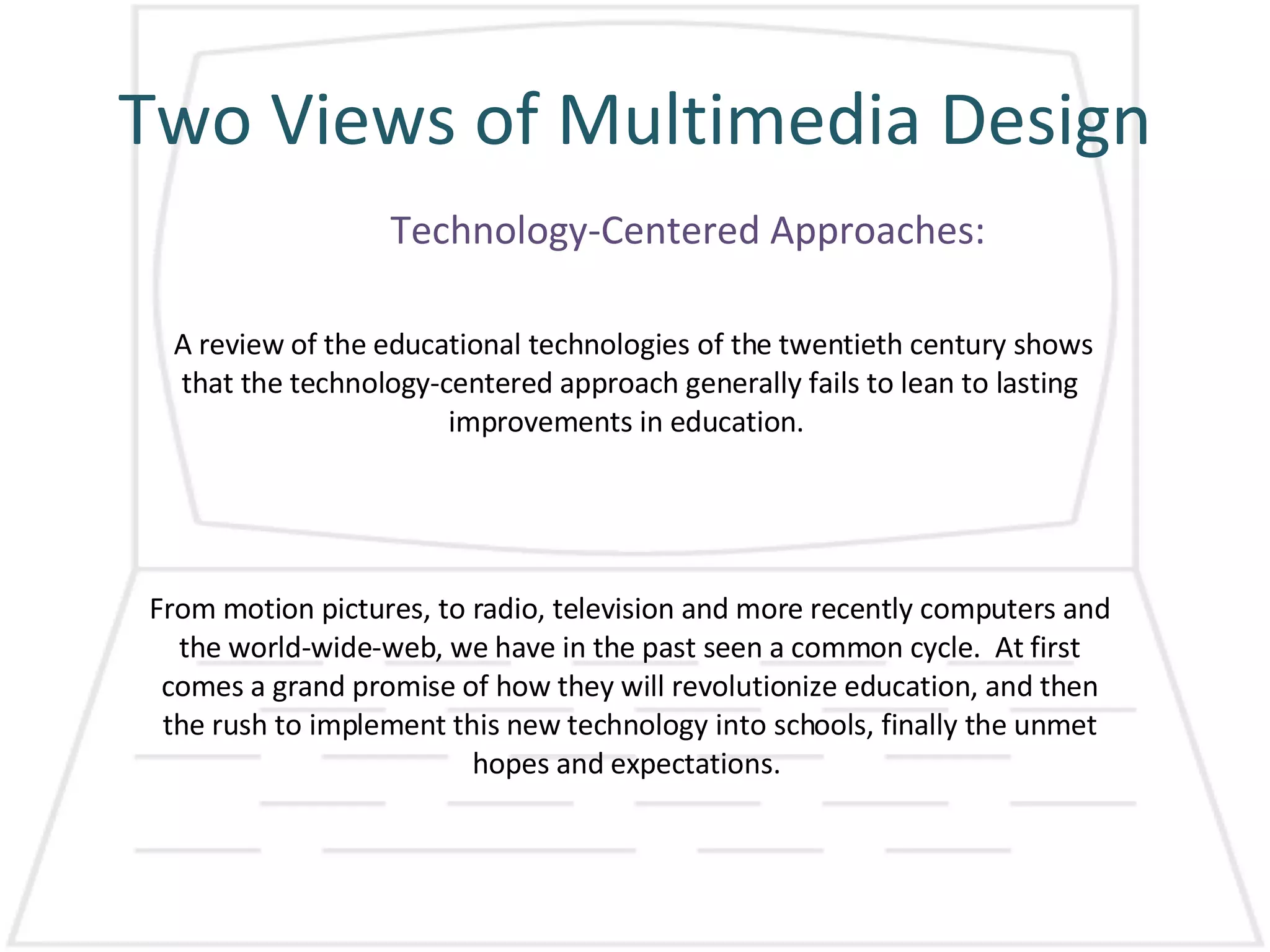 Two Views of Multimedia Design

Technology-Centered Approaches:

A review of the educational technologies of the twentieth century shows that the technology-centered approach generally fails to lean to lasting improvements in education.

From motion pictures, to radio, television and more recently computers and the world-wide-web, we have in the past seen a common cycle. At first comes a grand promise of how they will revolutionize education, and then the rush to implement this new technology into schools, finally the unmet hopes and expectations.